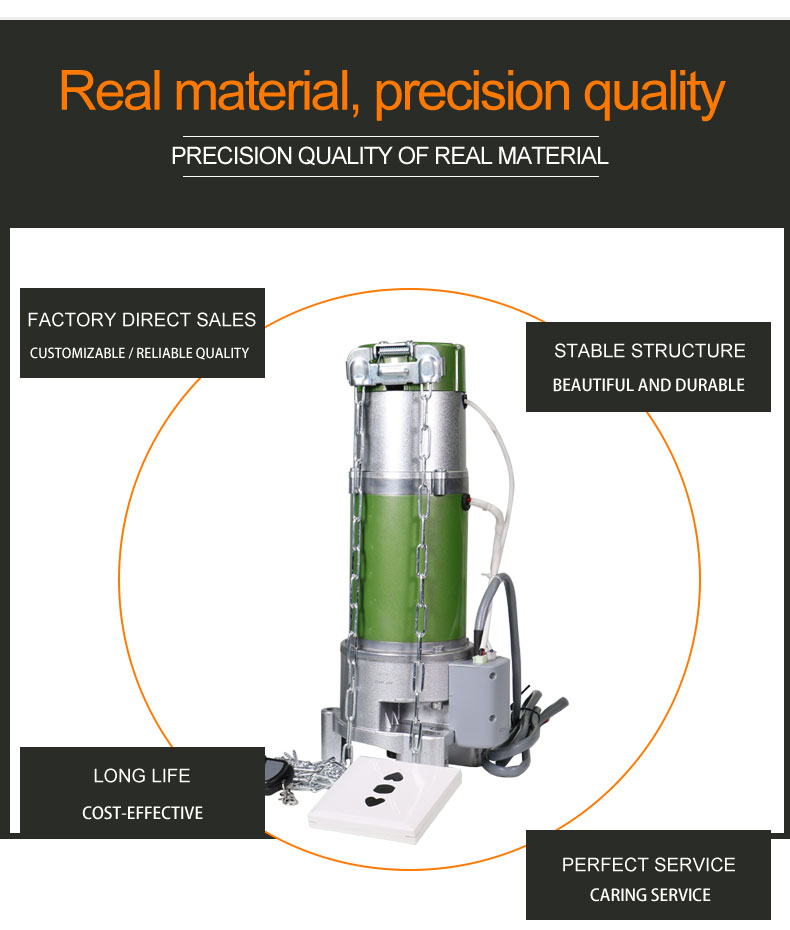 Real material, precision quality

PRECISION QUALITY OF REAL MATERIAL

FACTORY DIRECT SALES
CUSTOMIZABLE / RELIABLE QUALITY

STABLE STRUCTURE
BEAUTIFUL AND DURABLE

LONG LIFE
COST-EFFECTIVE

PERFECT SERVICE
CARING SERVICE